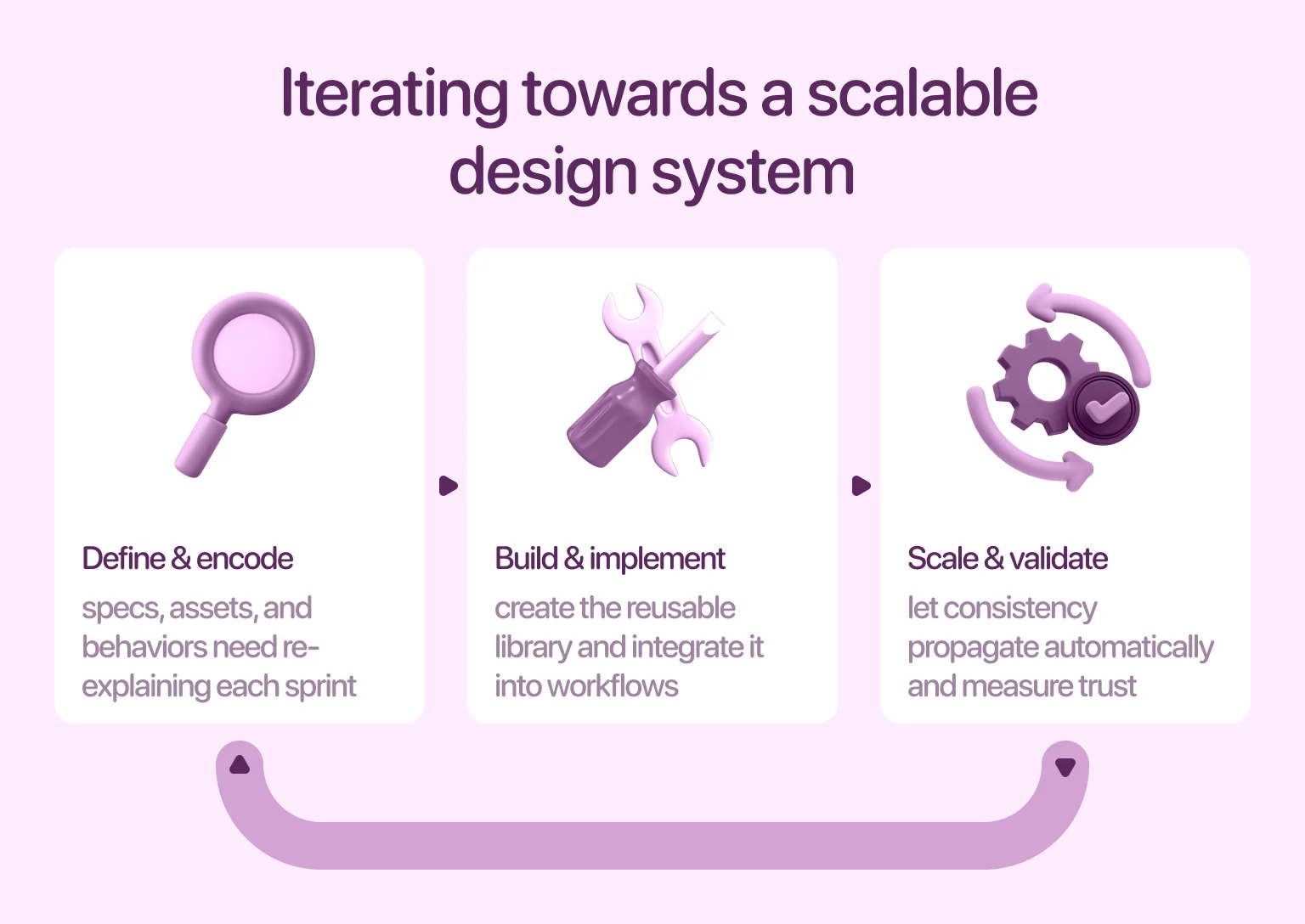 Iterating towards a scalable design system

Define & encode

specs, assets, and behaviors need re-explaining each sprint

Build & implement

create the reusable library and integrate it into workflows

Scale & validate

let consistency propagate automatically and measure trust